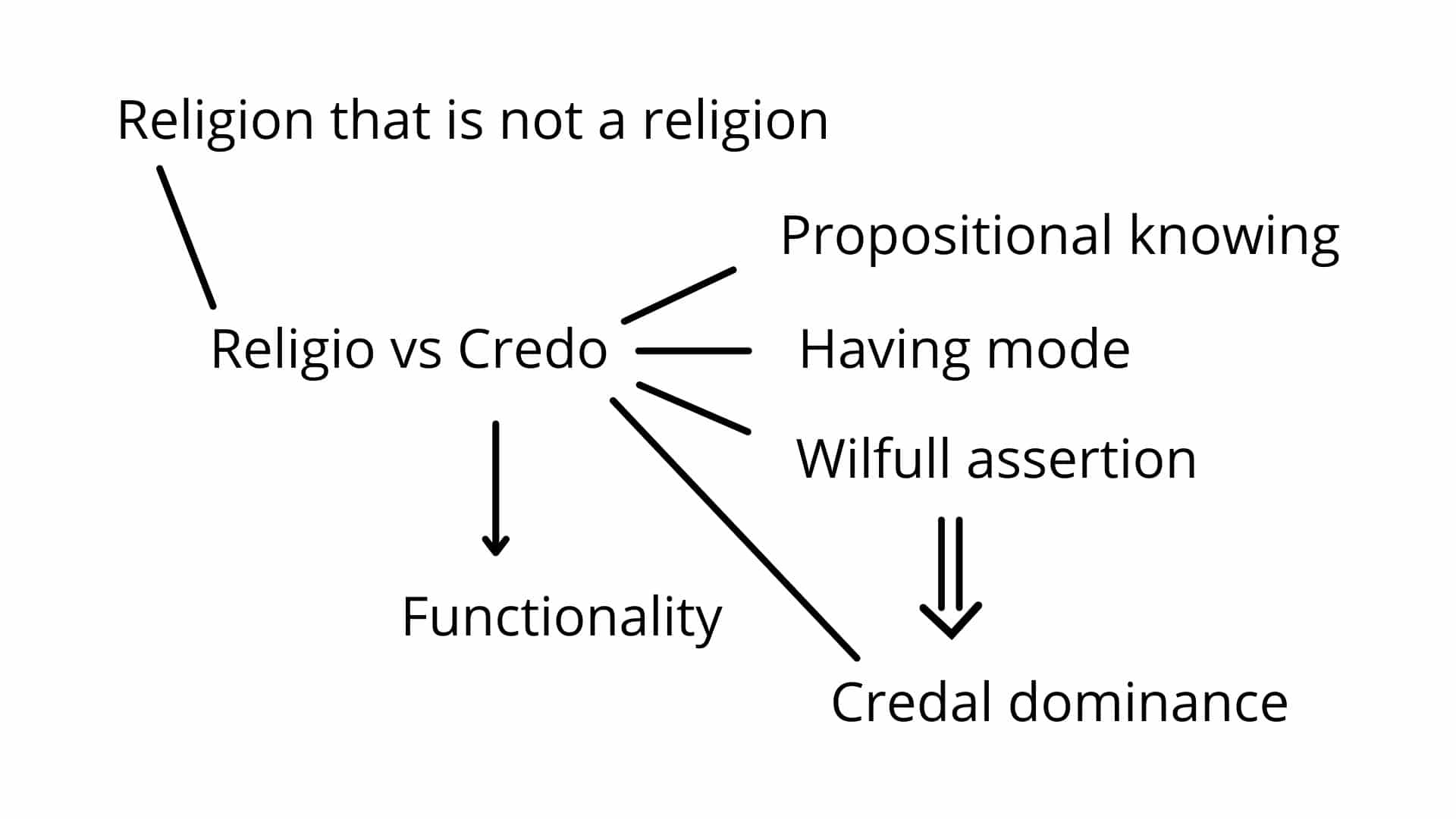 Religion that is not a religion

Religio vs Credo

Propositional knowing

Having mode

Wilfull assertion

Functionality

Credal dominance